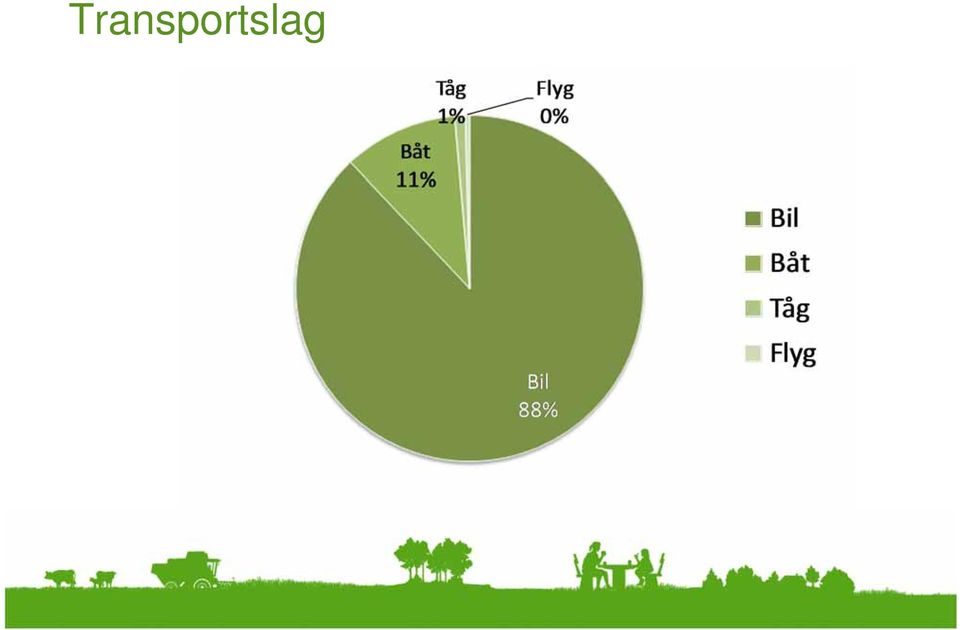 Transportslag

Tåg 1%

Flyg 0%

Båt 11%

Bil 88%

Bil
Båt
Tåg
Flyg